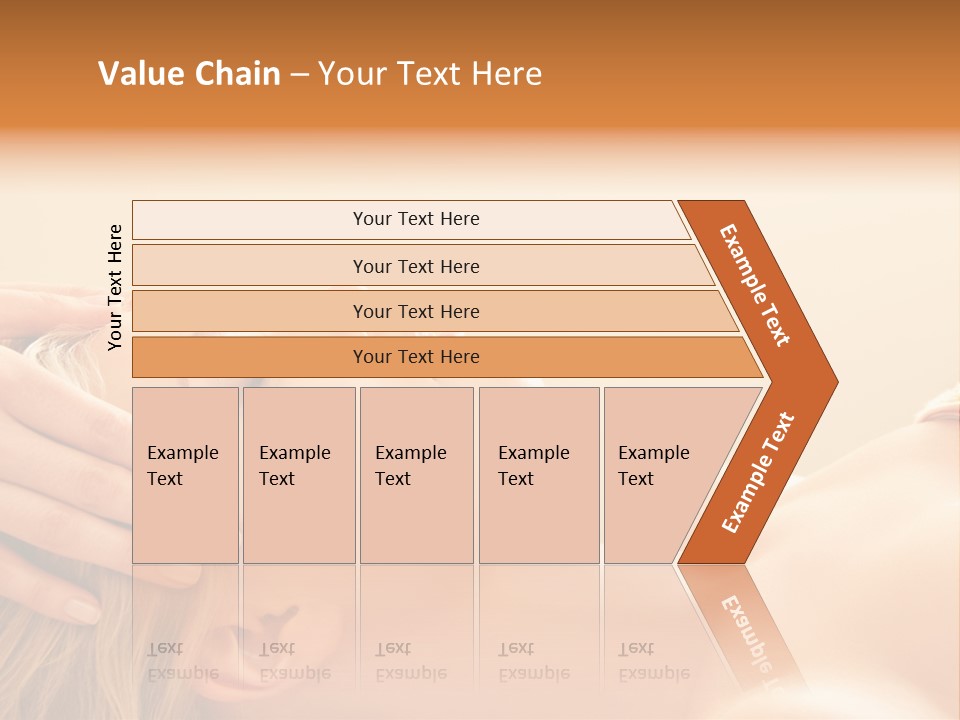 Value Chain – Your Text Here

Your Text Here

Your Text Here

Your Text Here

Your Text Here

Your Text Here

Example Text

Example Text

Example Text

Example Text

Example Text

Example Text

Example Text